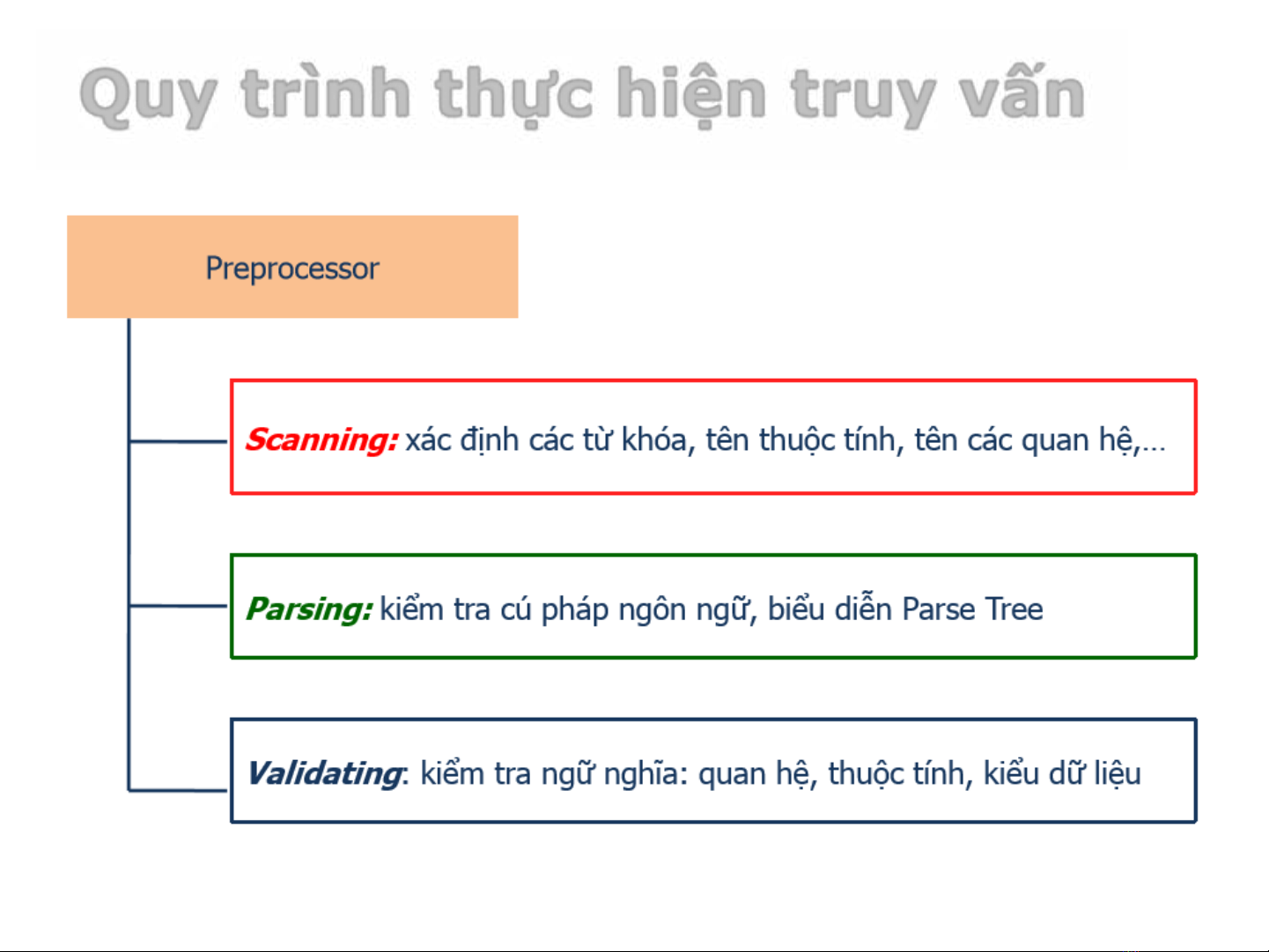 Quy trình thực hiện truy vấn

Preprocessor

Scanning: xác định các từ khóa, tên thuộc tính, tên các quan hệ,...

Parsing: kiểm tra cú pháp ngôn ngữ, biểu diễn Parse Tree

Validating: kiểm tra ngữ nghĩa: quan hệ, thuộc tính, kiểu dữ liệu